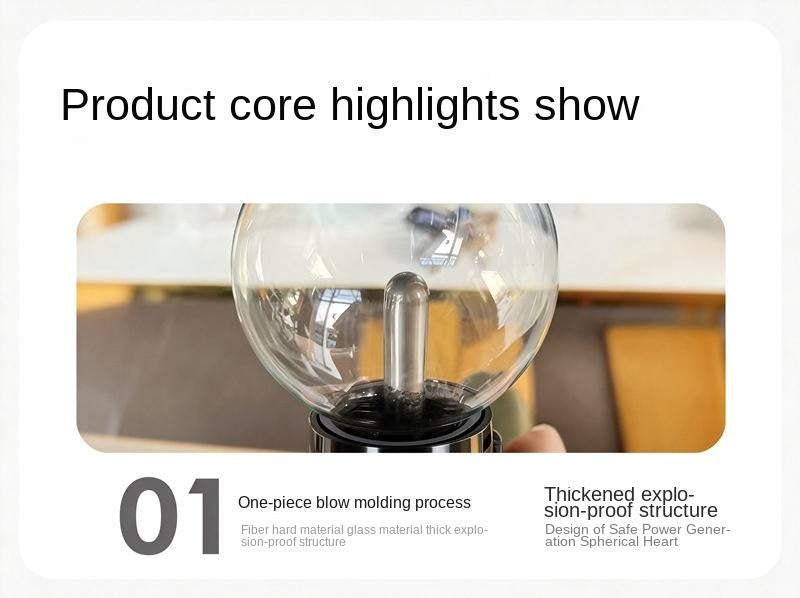 Product core highlights show

01

One-piece blow molding process

Fiber hard material glass material thick explosion-proof structure

Thickened explosion-proof structure

Design of Safe Power Generation Spherical Heart